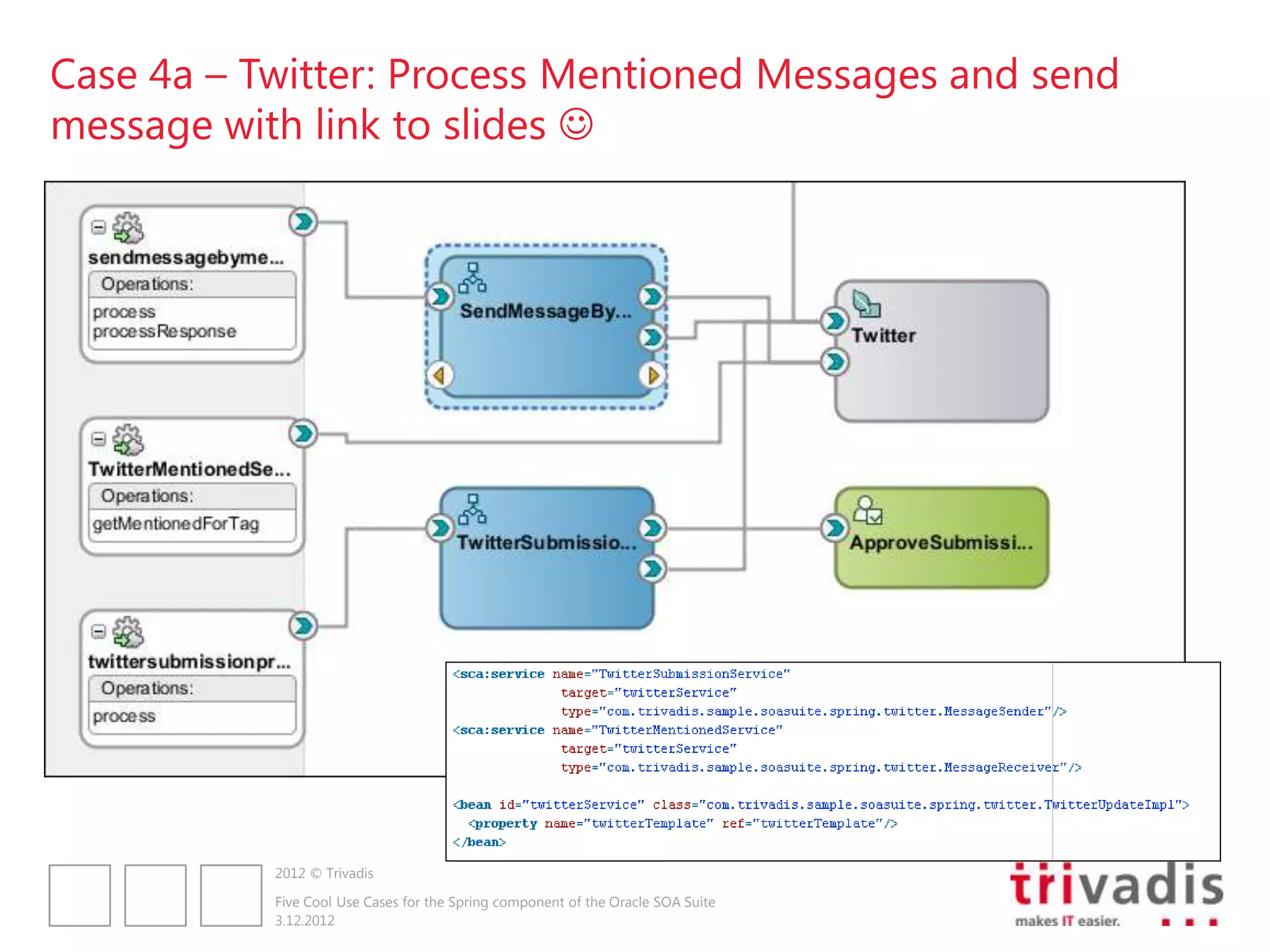 Case 4a – Twitter: Process Mentioned Messages and send message with link to slides ☺

sendmessagebyme...
Operations:
process
processResponse

TwitterMentionedSe...
Operations:
getMentionedForTag

twittersubmissionpr...
Operations:
process

SendMessageBy...

TwitterSubmissio...

Twitter

ApproveSubmissi...

<sca:service name="TwitterSubmissionService"
target="twitterService"
type="com.trivadis.sample.soasuite.spring.twitter.MessageSender"/>
<sca:service name="TwitterMentionedService"
target="twitterService"
type="com.trivadis.sample.soasuite.spring.twitter.MessageReceiver"/>

<bean id="twitterService" class="com.trivadis.sample.soasuite.spring.twitter.TwitterUpdateImpl">
<property name="twitterTemplate" ref="twitterTemplate"/>
</bean>

2012 © Trivadis

Five Cool Use Cases for the Spring component of the Oracle SOA Suite
3.12.2012

trivadis
makes IT easier.